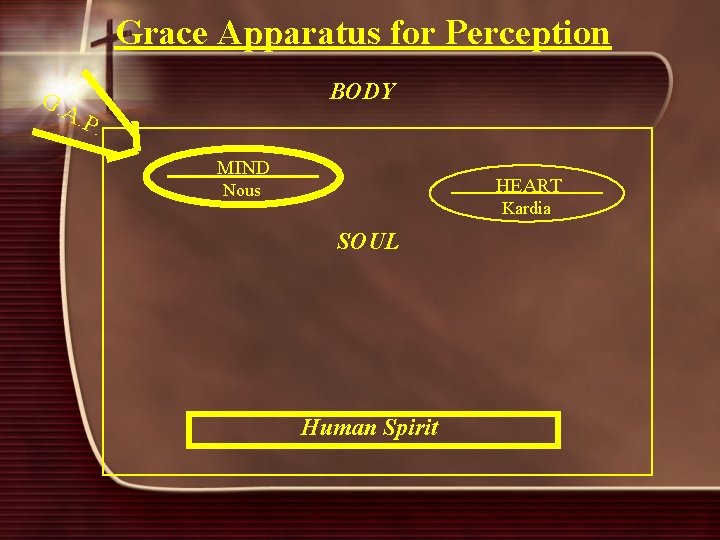 Grace Apparatus for Perception

G.A.P.

BODY

MIND

Nous

HEART

Kardia

SOUL

Human Spirit